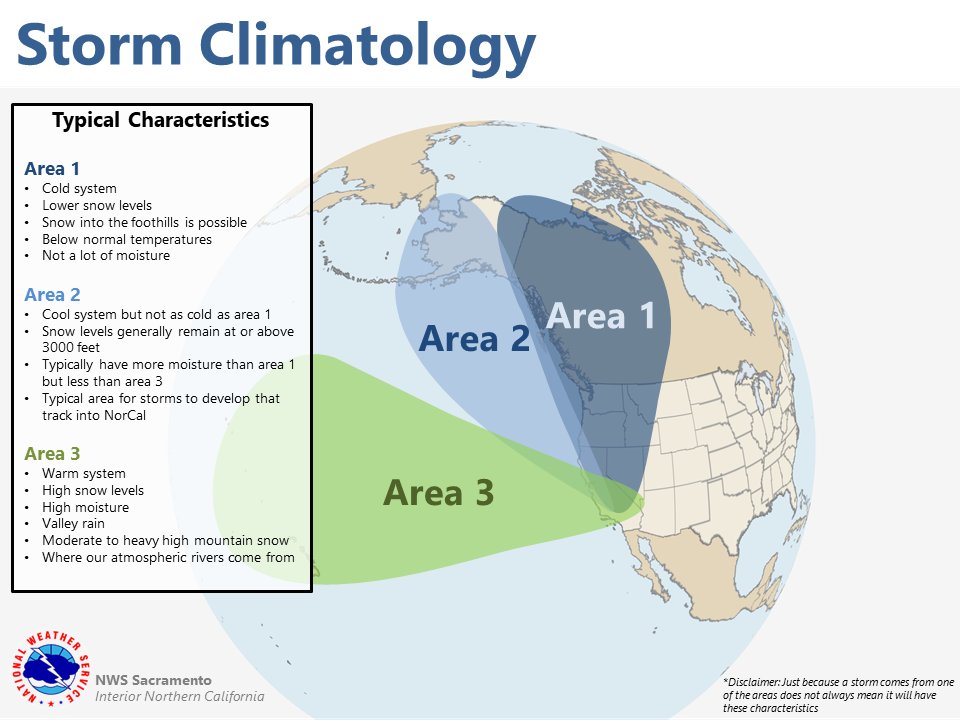 Storm Climatology

Typical Characteristics

Area 1
• Cold system
• Lower snow levels
• Snow into the foothills is possible
• Below normal temperatures
• Not a lot of moisture

Area 2
• Cool system but not as cold as area 1
• Snow levels generally remain at or above 3000 feet
• Typically have more moisture than area 1 but less than area 3
• Typical area for storms to develop that track into NorCal

Area 3
• Warm system
• High snow levels
• High moisture
• Valley rain
• Moderate to heavy high mountain snow
• Where our atmospheric rivers come from

Area 2

Area 1

Area 3

NATIONAL WEATHER SERVICE

NWS Sacramento
Interior Northern California

*Disclaimer: Just because a storm comes from one of the areas does not always mean it will have these characteristics